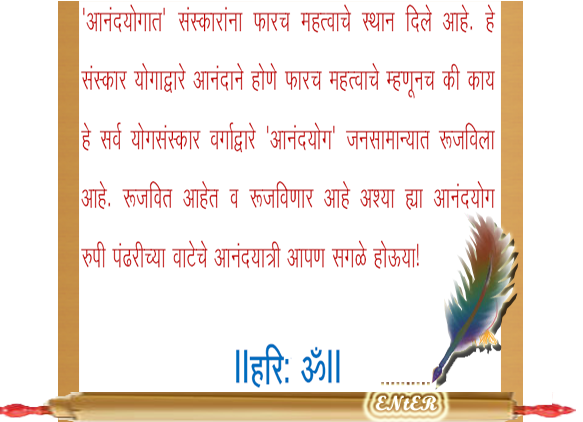 'आनंदयोगात' संस्कारांना फारच महत्वाचे स्थान दिले आहे. हे संस्कार योगाद्वारे आनंदाने होणे फारच महत्वाचे म्हणूनच की काय हे सर्व योगसंस्कार वर्गाद्वारे 'आनंदयोग' जनसामान्यात रूजविला आहे. रूजवित आहेत व रूजविणार आहे अश्या ह्या आनंदयोग रुपी पंढरीच्या वाटेचे आनंदयात्री आपण सगळे होऊया!

||हरि: ॐ||

ENtER